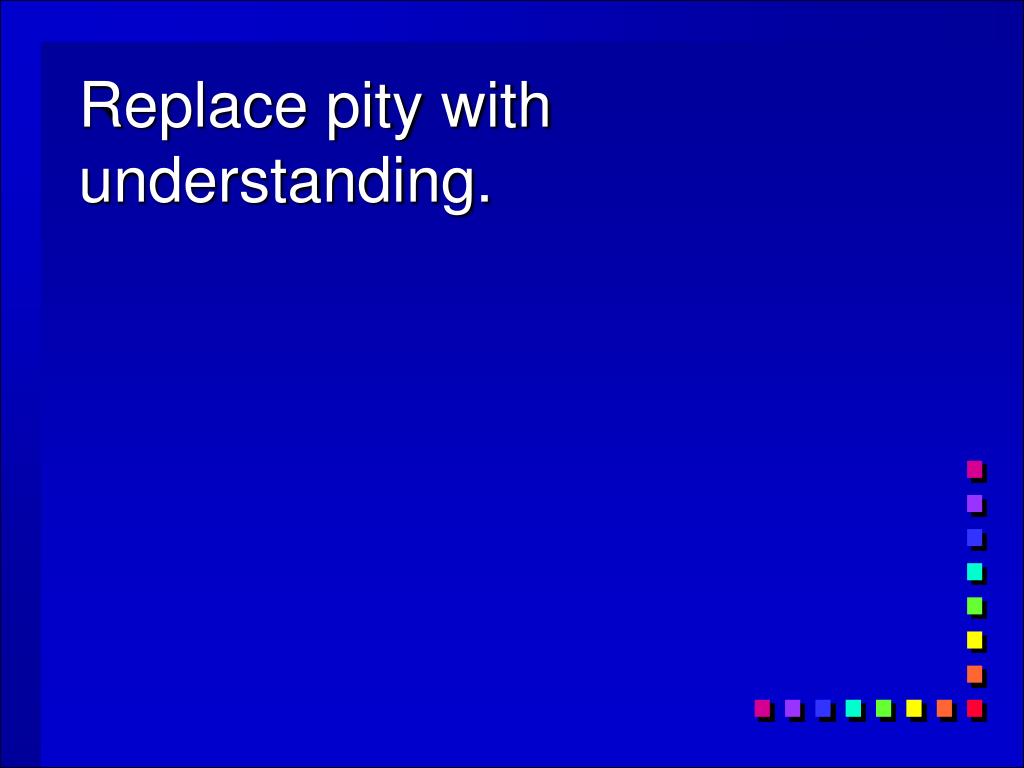 Replace pity with understanding.